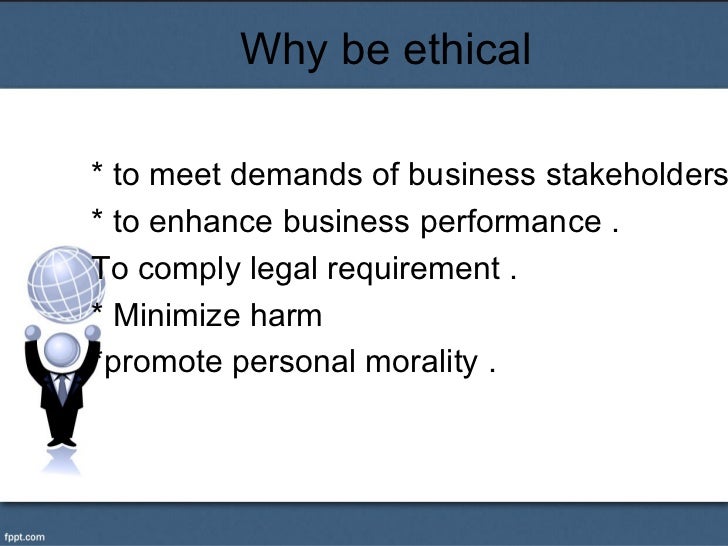 Why be ethical

* to meet demands of business stakeholders

* to enhance business performance .

To comply legal requirement .

* Minimize harm

*promote personal morality .

fppt.com